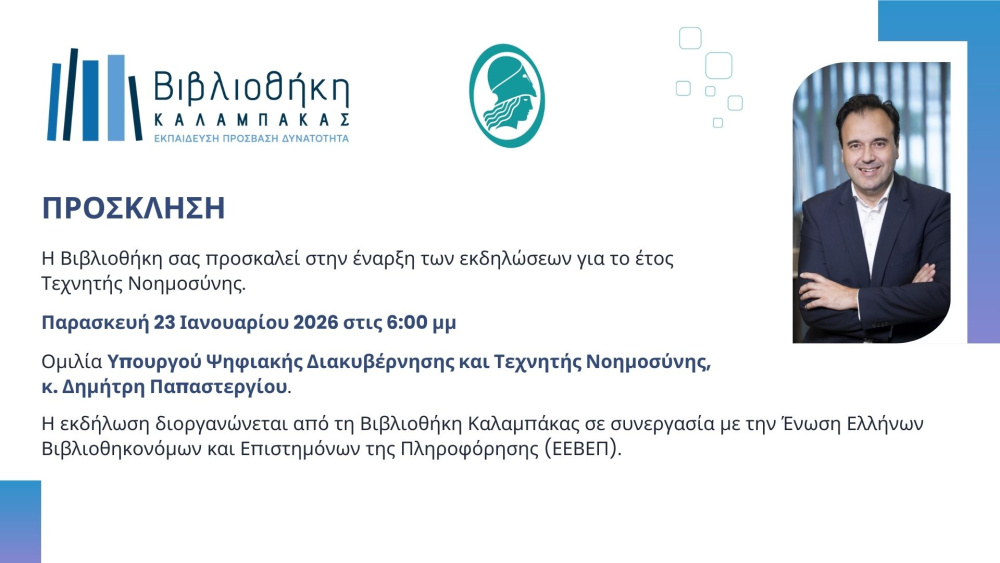 Βιβλιοθήκη
ΚΑΛΑΜΠΑΚΑΣ
ΕΚΠΑΙΔΕΥΣΗ ΠΡΟΣΒΑΣΗ ΔΥΝΑΤΟΤΗΤΑ

ΠΡΟΣΚΛΗΣΗ

Η Βιβλιοθήκη σας προσκαλεί στην έναρξη των εκδηλώσεων για το έτος Τεχνητής Νοημοσύνης.

Παρασκευή 23 Ιανουαρίου 2026 στις 6:00 μμ

Ομιλία Υπουργού Ψηφιακής Διακυβέρνησης και Τεχνητής Νοημοσύνης, κ. Δημήτρη Παπαστεργίου.

Η εκδήλωση διοργανώνεται από τη Βιβλιοθήκη Καλαμπάκας σε συνεργασία με την Ένωση Ελλήνων Βιβλιοθηκονόμων και Επιστημόνων της Πληροφόρησης (ΕΕΒΕΠ).